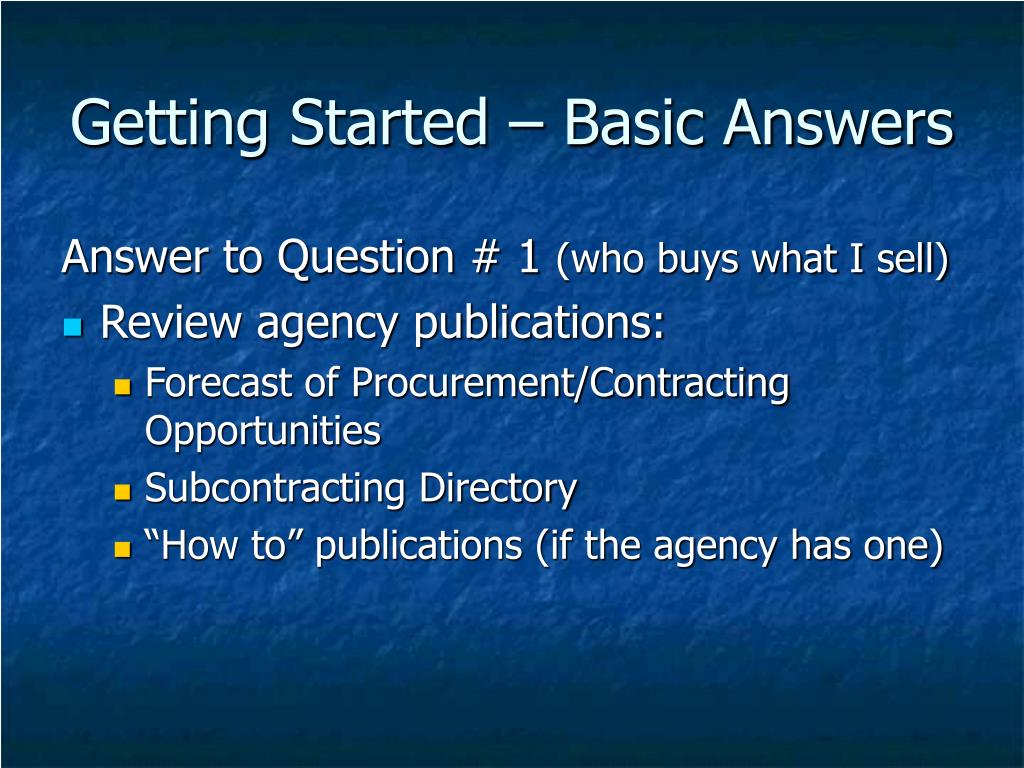 Getting Started – Basic Answers

Answer to Question # 1 (who buys what I sell)

- Review agency publications:
  - Forecast of Procurement/Contracting Opportunities
  - Subcontracting Directory
  - “How to” publications (if the agency has one)